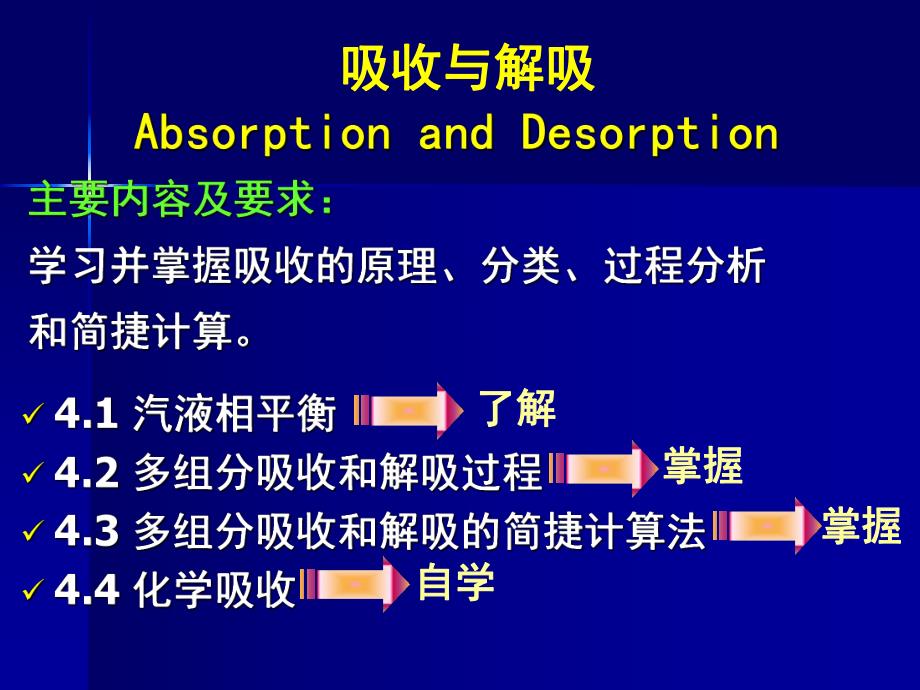 吸收与解吸
Absorption and Desorption

主要内容及要求：

学习并掌握吸收的原理、分类、过程分析和简捷计算。

✓ 4.1 汽液相平衡 了解
✓ 4.2 多组分吸收和解吸过程 掌握
✓ 4.3 多组分吸收和解吸的简捷计算法 掌握
✓ 4.4 化学吸收 自学